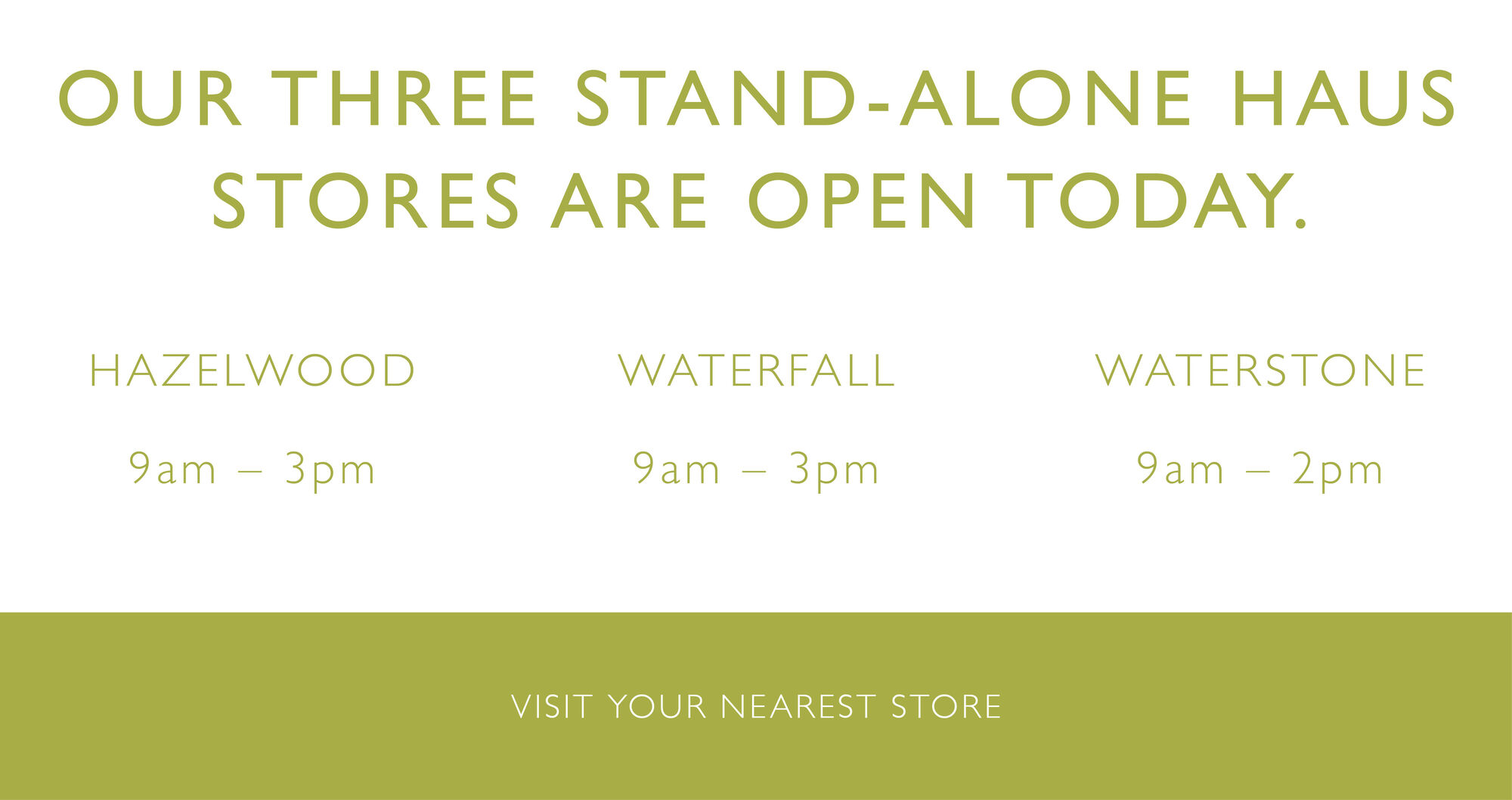 OUR THREE STAND-ALONE HAUS STORES ARE OPEN TODAY.

HAZELWOOD

9am – 3pm

WATERFALL

9am – 3pm

WATERSTONE

9am – 2pm

VISIT YOUR NEAREST STORE